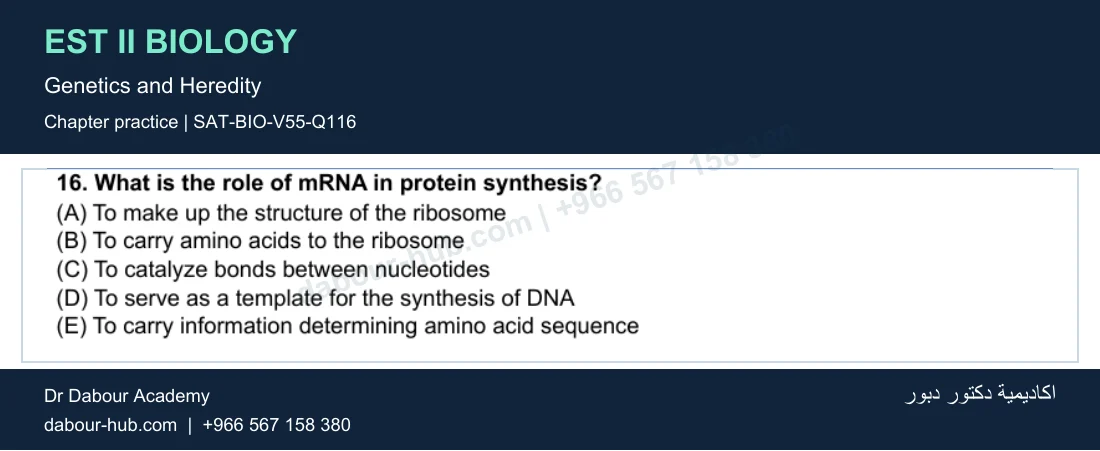 EST II BIOLOGY

Genetics and Heredity

Chapter practice | SAT-BIO-V55-Q116

16. What is the role of mRNA in protein synthesis?
(A) To make up the structure of the ribosome
(B) To carry amino acids to the ribosome
(C) To catalyze bonds between nucleotides
(D) To serve as a template for the synthesis of DNA
(E) To carry information determining amino acid sequence

Dr Dabour Academy

dabour-hub.com | +966 567 158 380

اكاديمية دكتور دبور

dabour-hub.com | +966 567 158 380